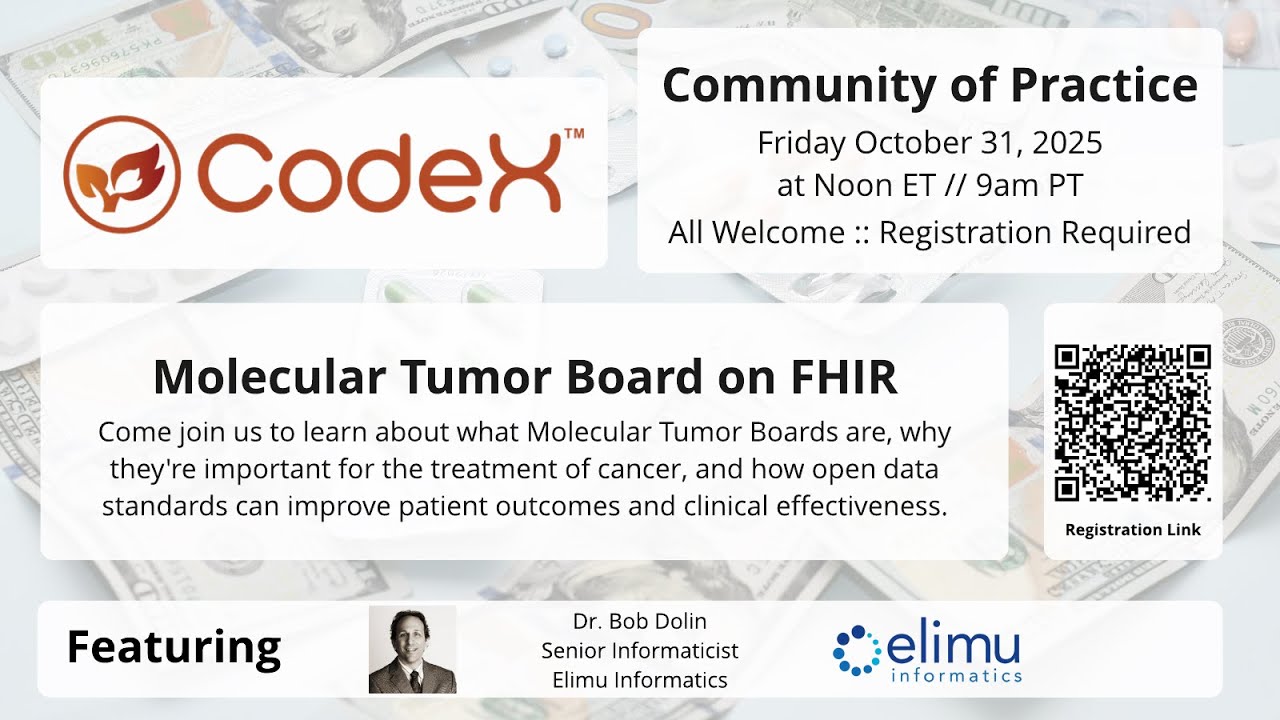 CodeX™

Community of Practice

Friday October 31, 2025
at Noon ET // 9am PT
All Welcome :: Registration Required

Molecular Tumor Board on FHIR

Come join us to learn about what Molecular Tumor Boards are, why they're important for the treatment of cancer, and how open data standards can improve patient outcomes and clinical effectiveness.

Registration Link

Featuring

Dr. Bob Dolin
Senior Informaticist
Elimu Informatics

elimu
informatics